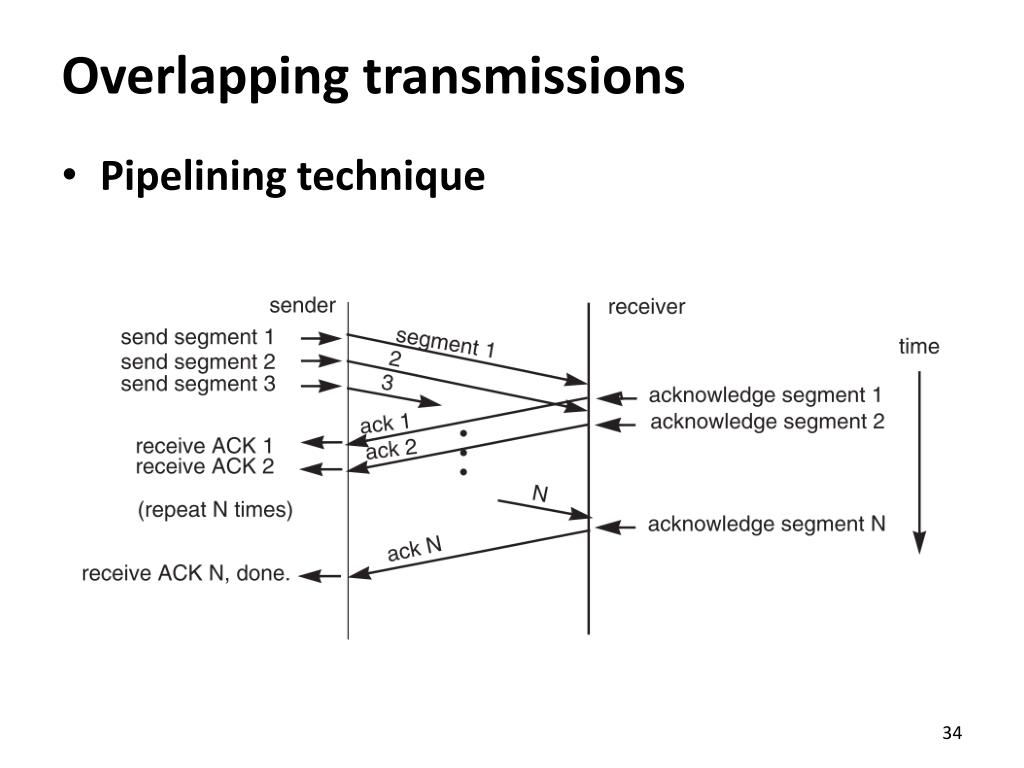 Overlapping transmissions

• Pipelining technique

sender
receiver
time
send segment 1
send segment 2
send segment 3
segment 1
2
3
acknowledge segment 1
acknowledge segment 2
ack 1
ack 2
receive ACK 1
receive ACK 2
(repeat N times)
N
acknowledge segment N
ack N
receive ACK N, done.

34